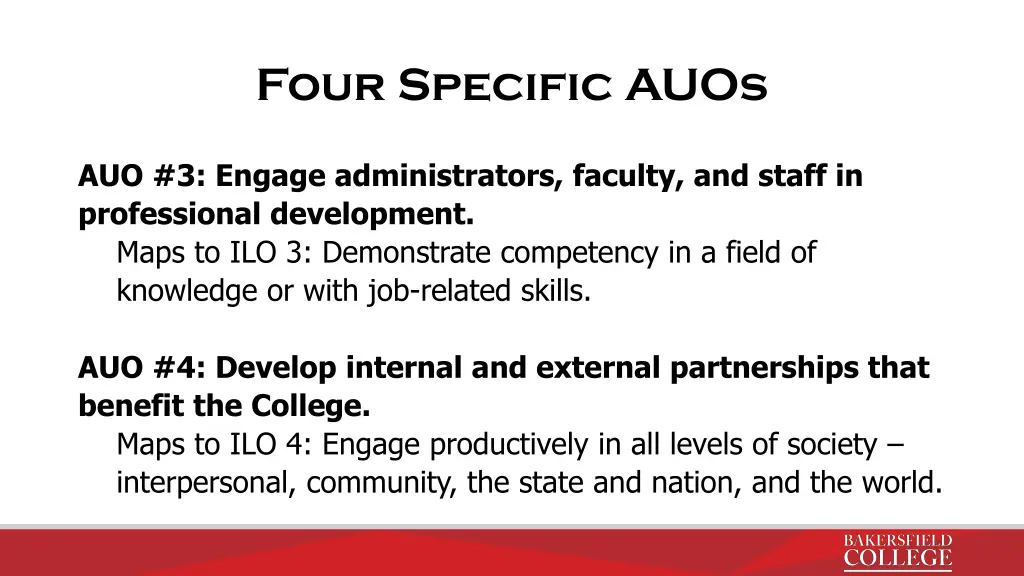 Four Specific AUOs

AUO #3: Engage administrators, faculty, and staff in professional development.

Maps to ILO 3: Demonstrate competency in a field of knowledge or with job-related skills.

AUO #4: Develop internal and external partnerships that benefit the College.

Maps to ILO 4: Engage productively in all levels of society – interpersonal, community, the state and nation, and the world.

BAKERSFIELD
COLLEGE